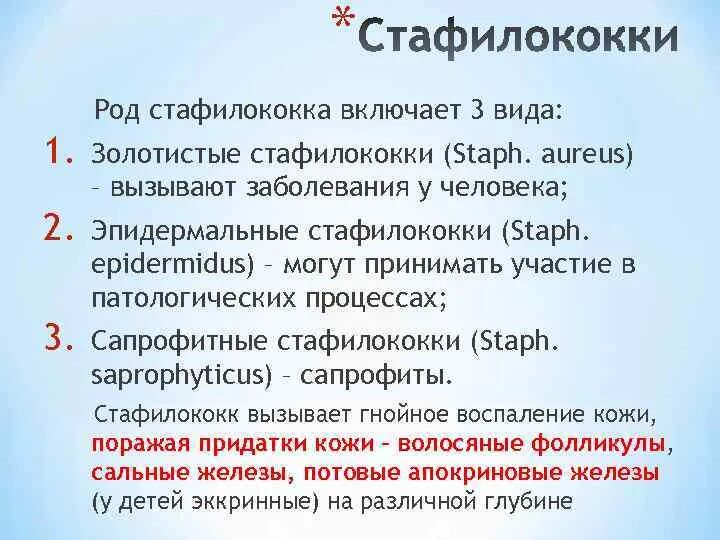 *Стафилококки

Род стафилококка включает 3 вида:

1. Золотистые стафилококки (Staph. aureus) – вызывают заболевания у человека;

2. Эпидермальные стафилококки (Staph. epidermidus) – могут принимать участие в патологических процессах;

3. Сапрофитные стафилококки (Staph. saprophyticus) – сапрофиты.

Стафилококк вызывает гнойное воспаление кожи, поражая придатки кожи – волосяные фолликулы, сальные железы, потовые апокриновые железы (у детей эккринные) на различной глубине